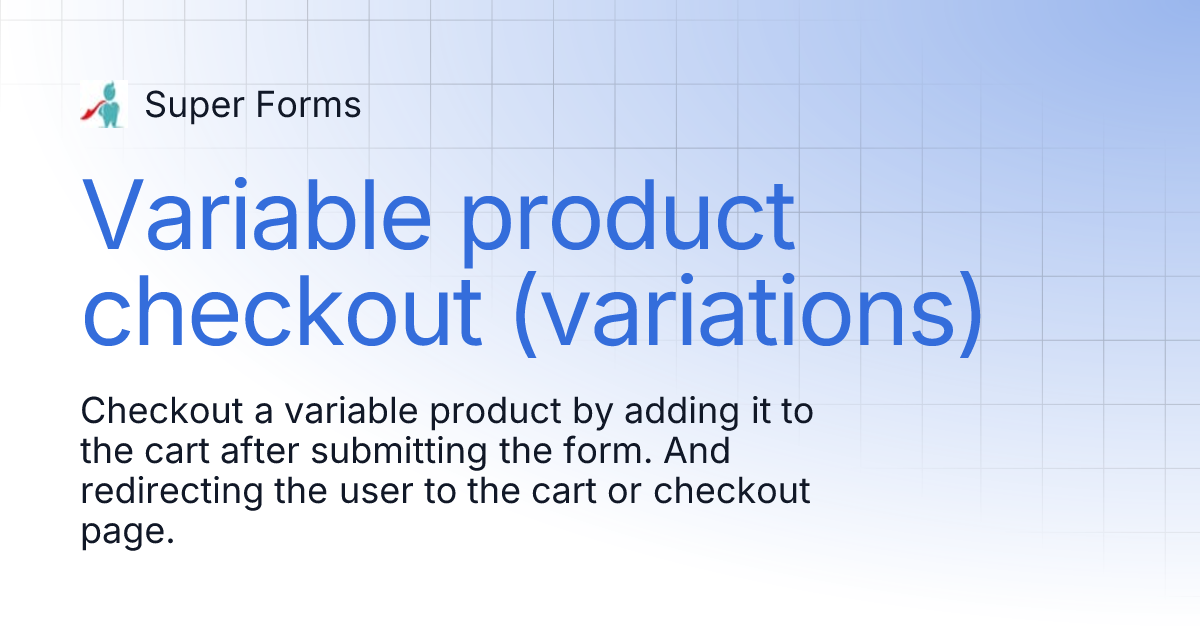 Super Forms

Variable product checkout (variations)

Checkout a variable product by adding it to the cart after submitting the form. And redirecting the user to the cart or checkout page.